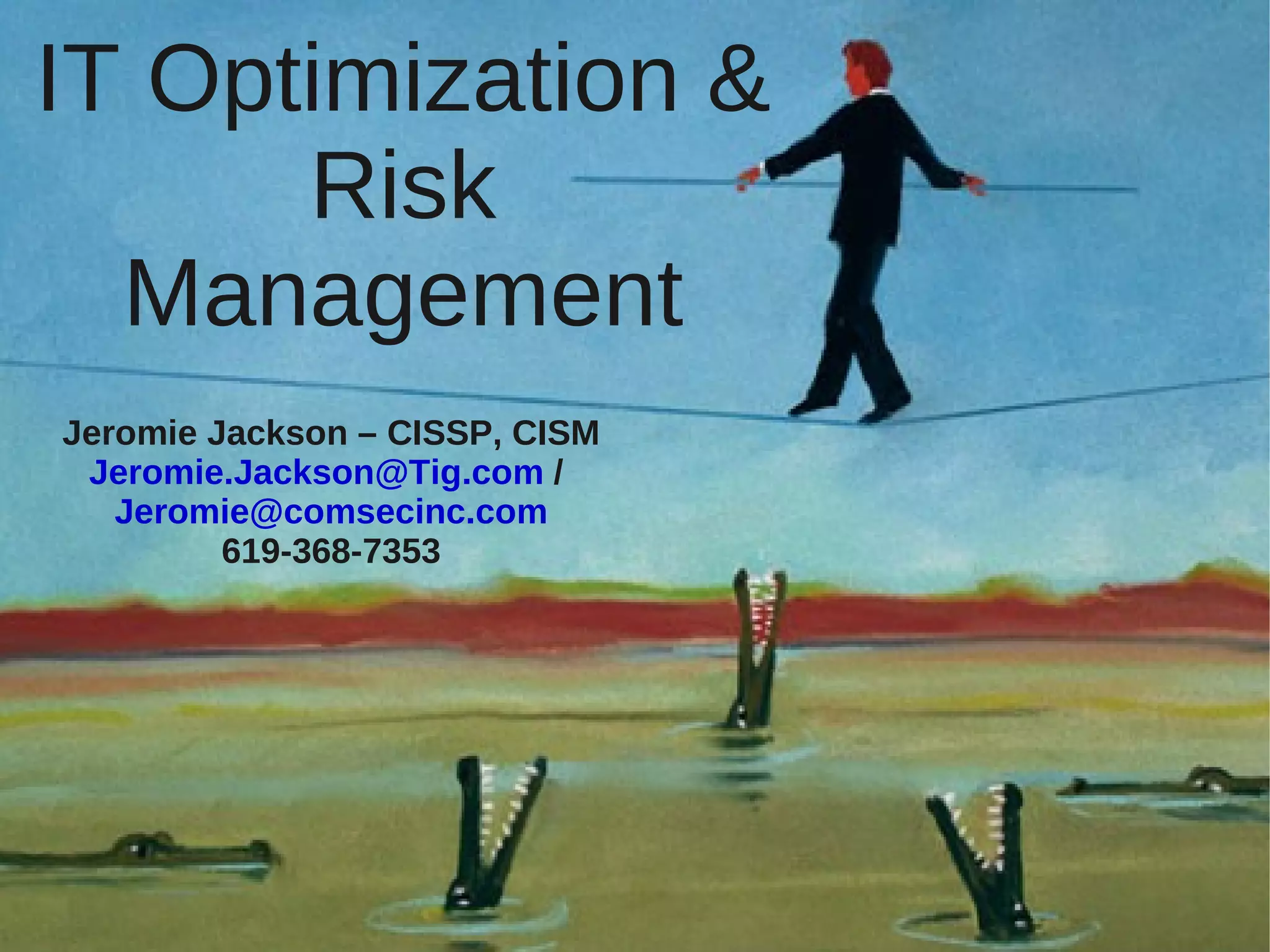 IT Optimization & Risk Management

Jeromie Jackson – CISSP, CISM
Jeromie.Jackson@Tig.com / Jeromie@comsecinc.com
619-368-7353